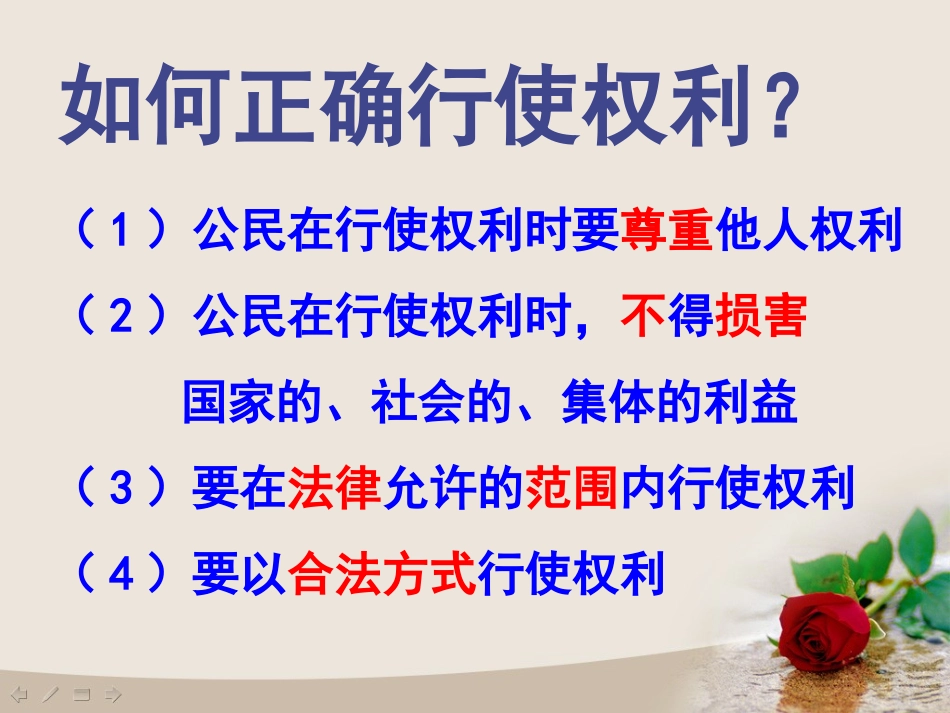 如何正确行使权利？

（1）公民在行使权利时要尊重他人权利

（2）公民在行使权利时，不得损害国家的、社会的、集体的利益

（3）要在法律允许的范围内行使权利

（4）要以合法方式行使权利